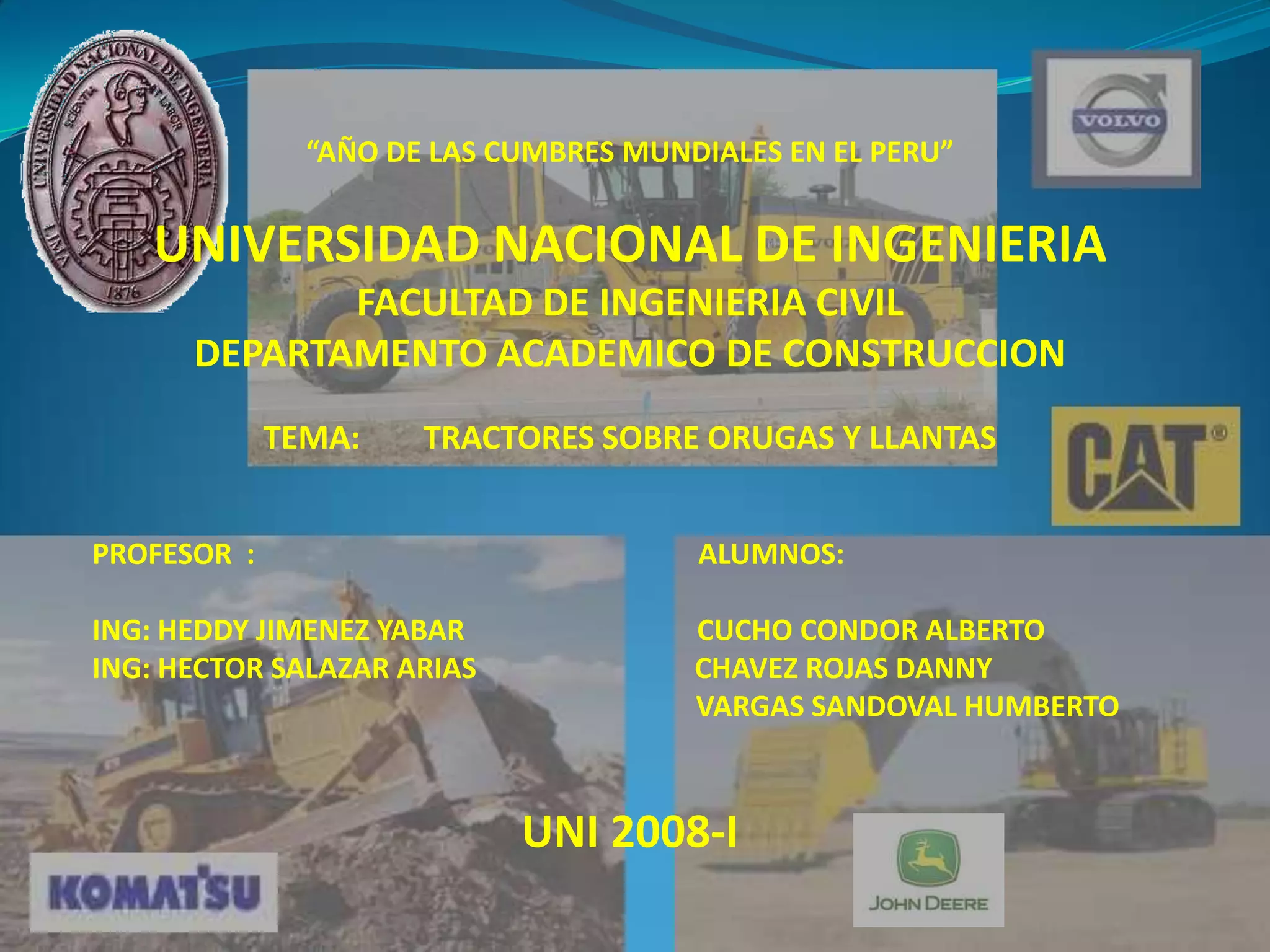 UNIVERSIDAD NACIONAL DE INGENIERIA
SCIENTIA ET LABOR
LIMA
1876

VOLVO

“AÑO DE LAS CUMBRES MUNDIALES EN EL PERU”

UNIVERSIDAD NACIONAL DE INGENIERIA
FACULTAD DE INGENIERIA CIVIL
DEPARTAMENTO ACADEMICO DE CONSTRUCCION

TEMA: TRACTORES SOBRE ORUGAS Y LLANTAS

CAT®

PROFESOR :

ING: HEDDY JIMENEZ YABAR
ING: HECTOR SALAZAR ARIAS

ALUMNOS:

CUCHO CONDOR ALBERTO
CHAVEZ ROJAS DANNY
VARGAS SANDOVAL HUMBERTO

UNI 2008-I

KOMATSU

JOHN DEERE